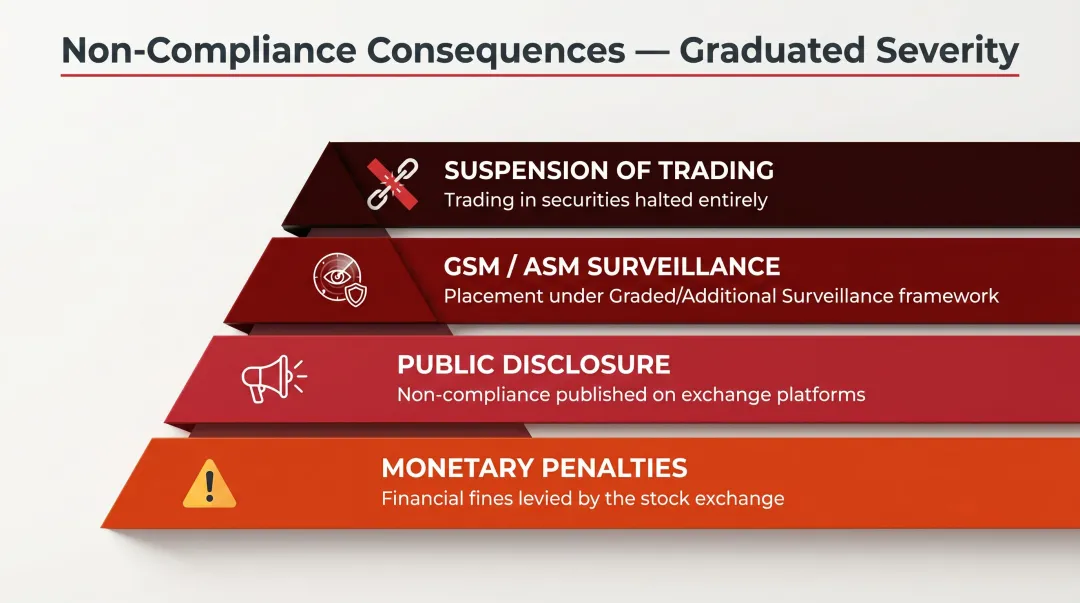 Non-Compliance Consequences — Graduated Severity

SUSPENSION OF TRADING
Trading in securities halted entirely

GSM / ASM SURVEILLANCE
Placement under Graded/Additional Surveillance framework

PUBLIC DISCLOSURE
Non-compliance published on exchange platforms

MONETARY PENALTIES
Financial fines levied by the stock exchange